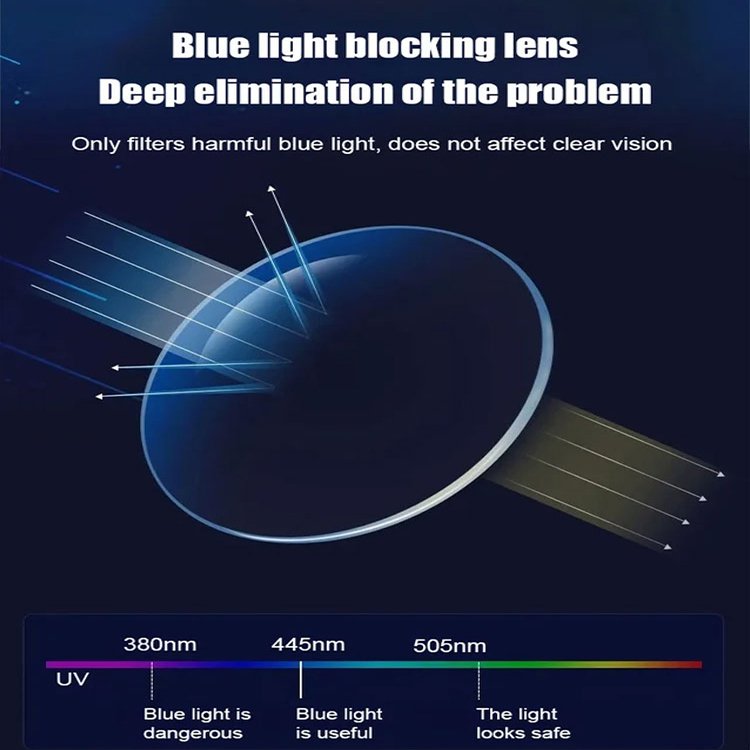 Blue light blocking lens
Deep elimination of the problem

Only filters harmful blue light, does not affect clear vision

380nm 445nm 505nm

UV

Blue light is dangerous

Blue light is useful

The light looks safe